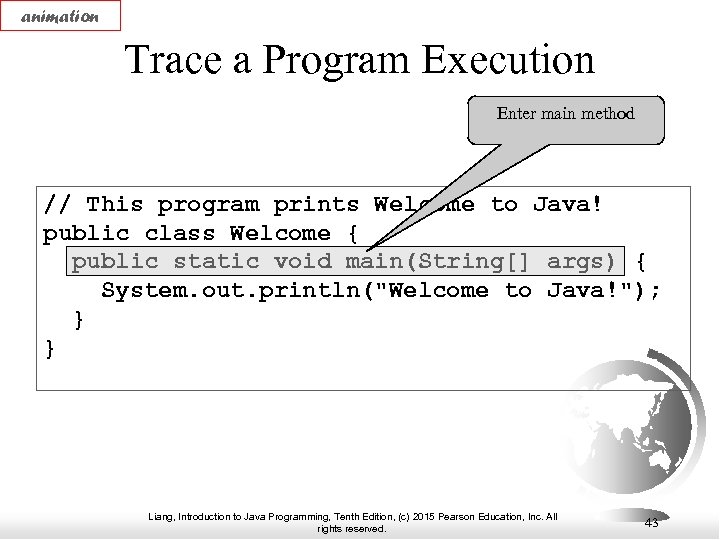 animation

Trace a Program Execution

Enter main method

// This program prints Welcome to Java!
public class Welcome {
  public static void main(String[] args) {
    System.out.println("Welcome to Java!");
  }
}

Liang, Introduction to Java Programming, Tenth Edition, (c) 2015 Pearson Education, Inc. All rights reserved.

43